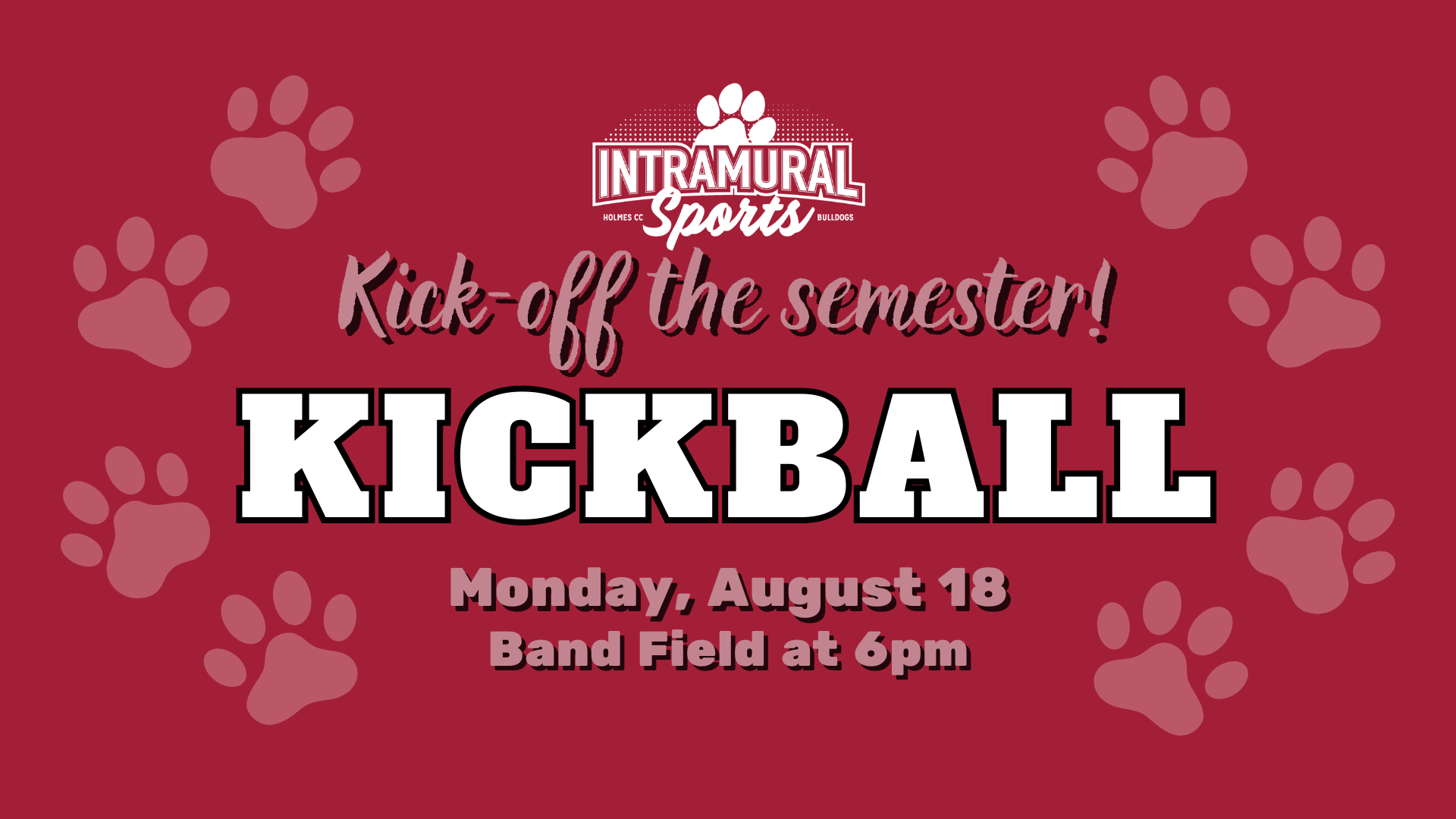 INTRAMURAL
HOLMES CC Sports BULLDOGS

Kick-off the semester!

KICKBALL

Monday, August 18
Band Field at 6pm